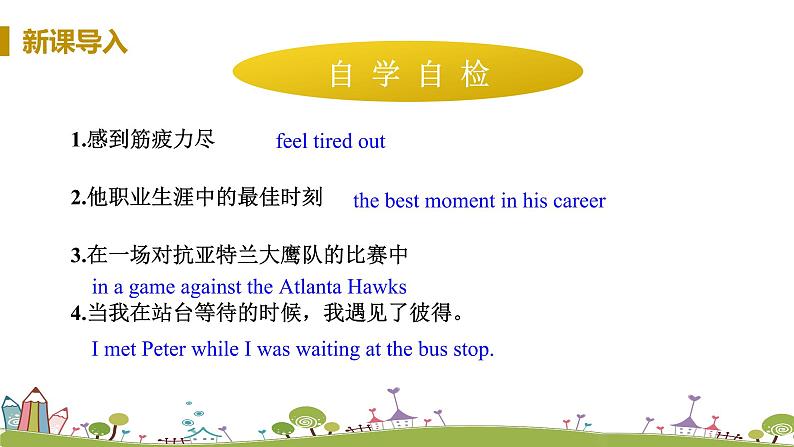 新课导入

自 学 自 检

1.感到筋疲力尽 feel tired out

2.他职业生涯中的最佳时刻 the best moment in his career

3.在一场对抗亚特兰大鹰队的比赛中
in a game against the Atlanta Hawks

4.当我在站台等待的时候，我遇见了彼得。
I met Peter while I was waiting at the bus stop.